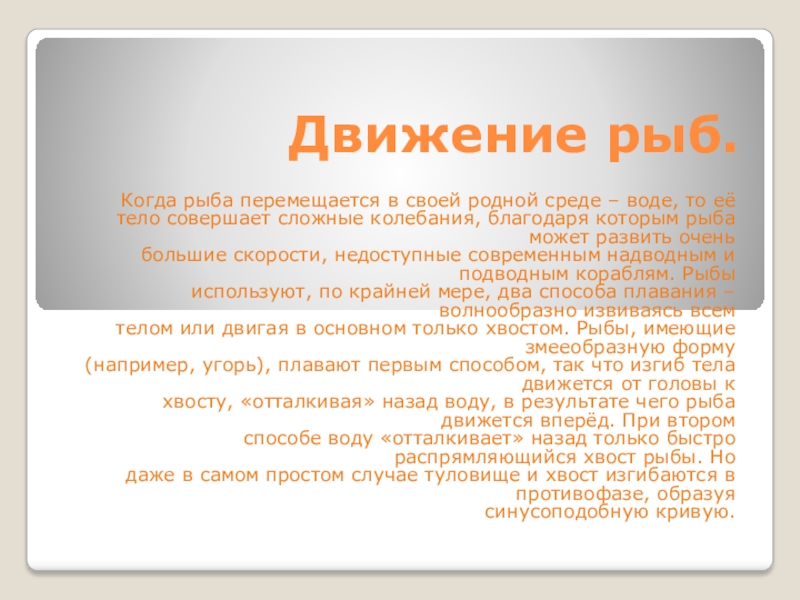 Движение рыб.

Когда рыба перемещается в своей родной среде – воде, то её тело совершает сложные колебания, благодаря которым рыба может развить очень большие скорости, недоступные современным надводным и подводным кораблям. Рыбы используют, по крайней мере, два способа плавания – волнообразно извиваясь всем телом или двигая в основном только хвостом. Рыбы, имеющие змееобразную форму (например, угорь), плавают первым способом, так что изгиб тела движется от головы к хвосту, «отталкивая» назад воду, в результате чего рыба движется вперёд. При втором способе воду «отталкивает» назад только быстро распрямляющийся хвост рыбы. Но даже в самом простом случае туловище и хвост изгибаются в противофазе, образуя синусоподобную кривую.